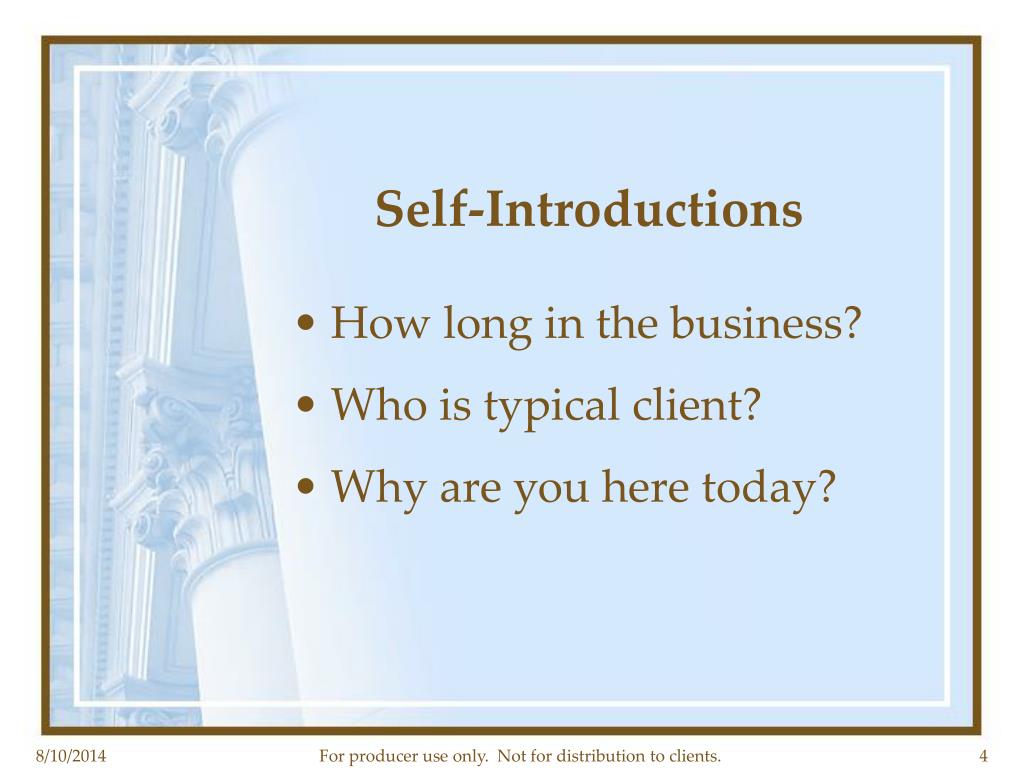 Self-Introductions

• How long in the business?
• Who is typical client?
• Why are you here today?

8/10/2014

For producer use only.  Not for distribution to clients.

4